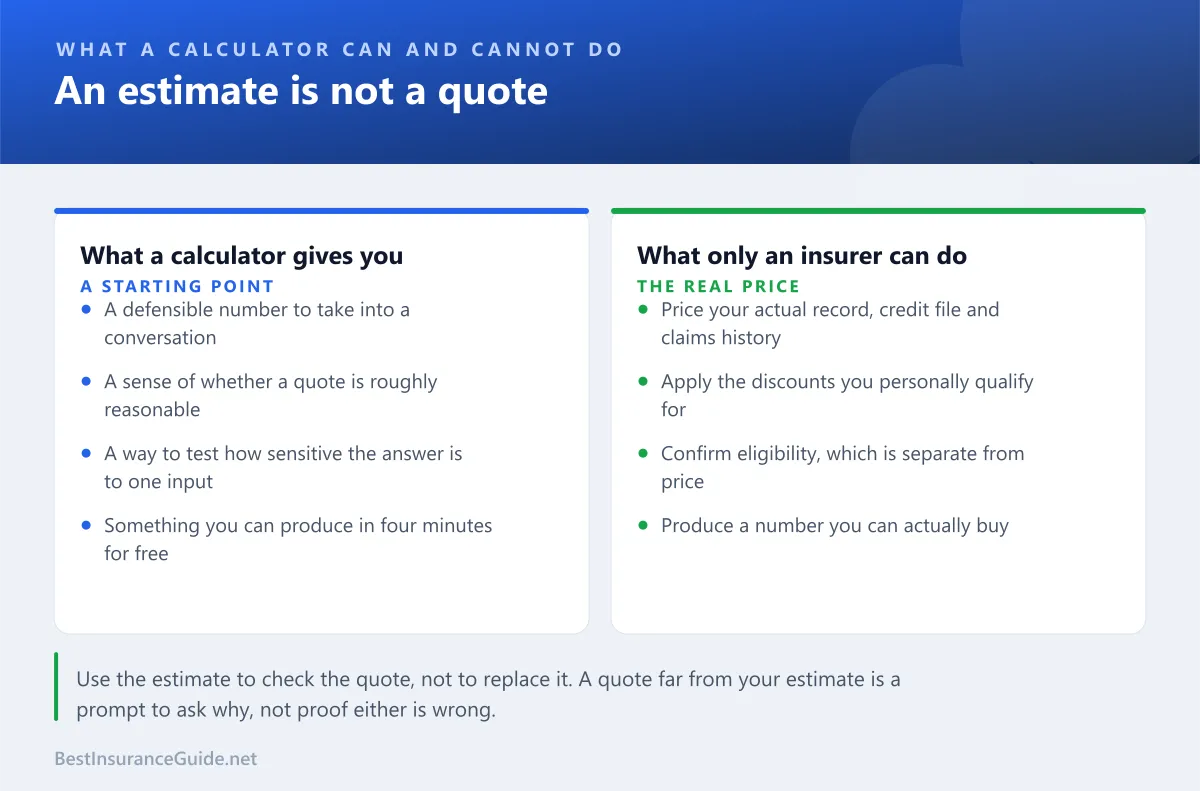 WHAT A CALCULATOR CAN AND CANNOT DO

An estimate is not a quote

What a calculator gives you

A STARTING POINT

- A defensible number to take into a conversation
- A sense of whether a quote is roughly reasonable
- A way to test how sensitive the answer is to one input
- Something you can produce in four minutes for free

What only an insurer can do

THE REAL PRICE

- Price your actual record, credit file and claims history
- Apply the discounts you personally qualify for
- Confirm eligibility, which is separate from price
- Produce a number you can actually buy

Use the estimate to check the quote, not to replace it. A quote far from your estimate is a prompt to ask why, not proof either is wrong.

BestInsuranceGuide.net